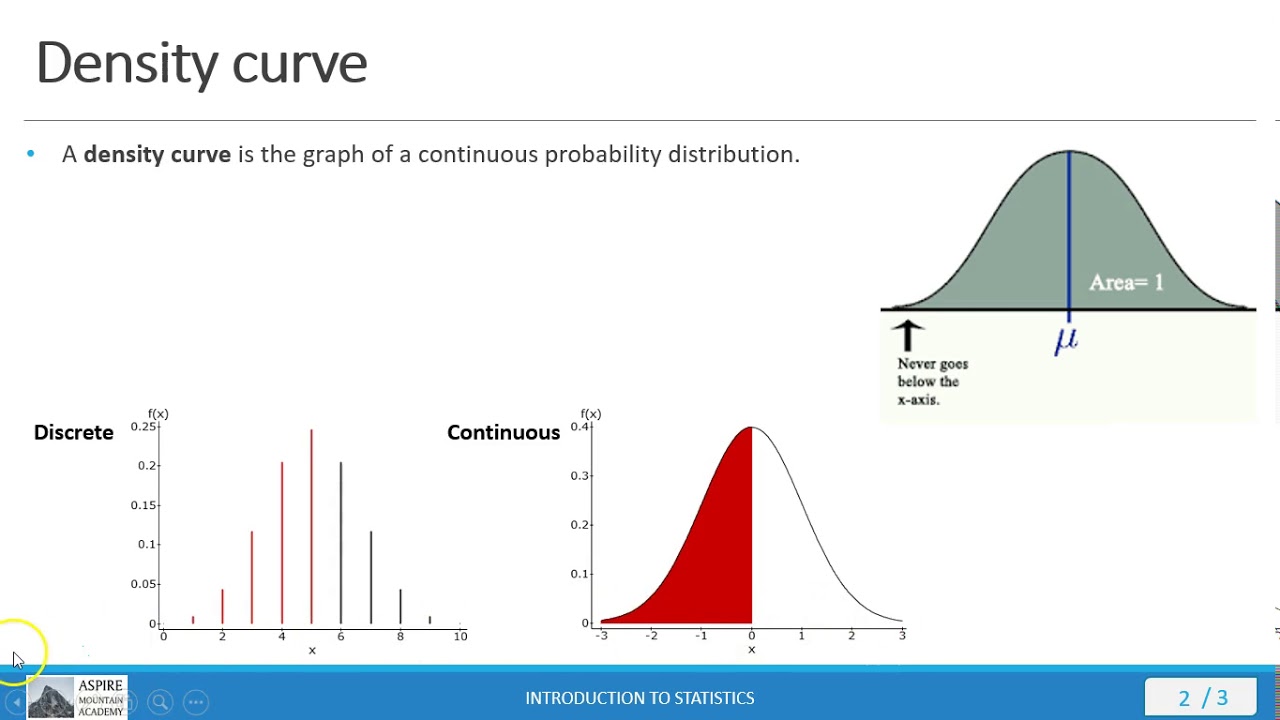 Density curve

• A **density curve** is the graph of a continuous probability distribution.

Area= 1

$\mu$

Never goes below the x-axis.

Discrete

f(x)

0.25

0.2

0.15

0.1

0.05

0

0 2 4 6 8 10

x

Continuous

f(x)

0.4

0.3

0.2

0.1

0

-3 -2 -1 0 1 2 3

x

ASPIRE MOUNTAIN ACADEMY

INTRODUCTION TO STATISTICS

2 / 3